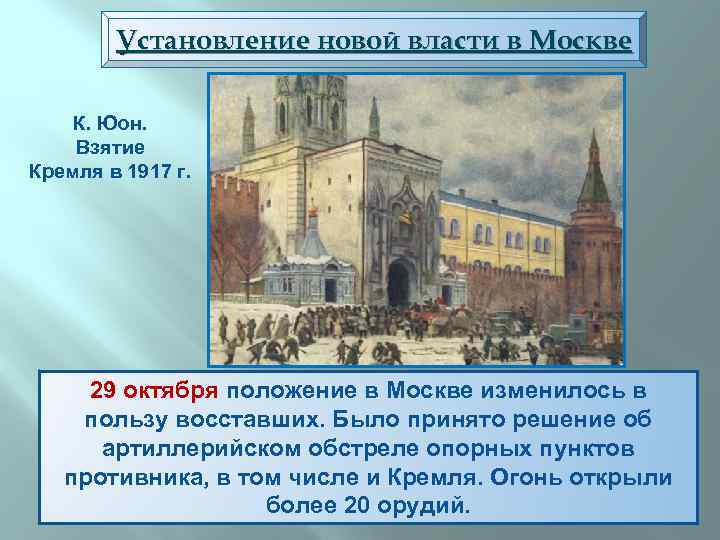 Установление новой власти в Москве

К. Юон. Взятие Кремля в 1917 г.

29 октября положение в Москве изменилось в пользу восставших. Было принято решение об артиллерийском обстреле опорных пунктов противника, в том числе и Кремля. Огонь открыли более 20 орудий.